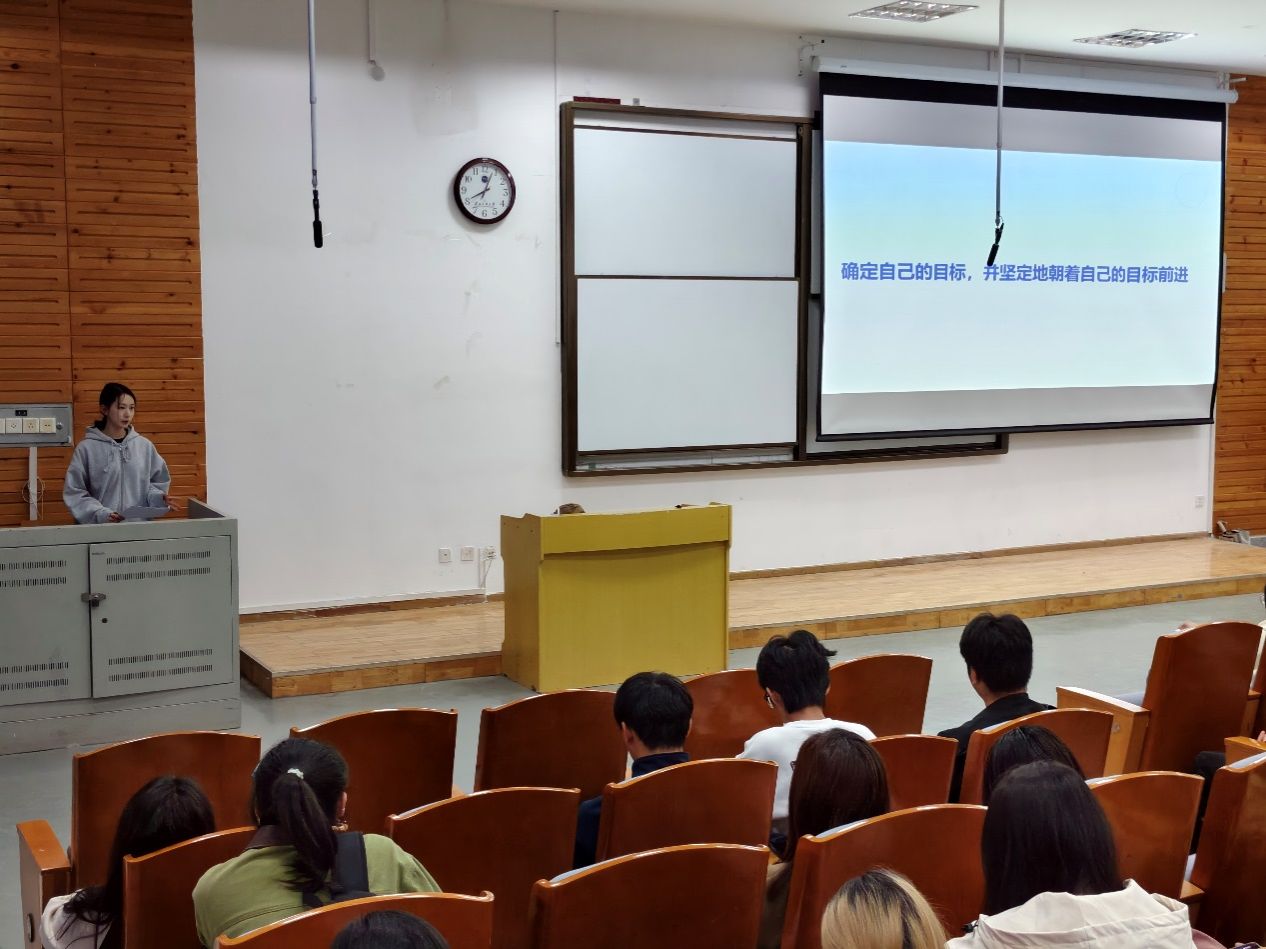 确定自己的目标，并坚定地朝着自己的目标前进